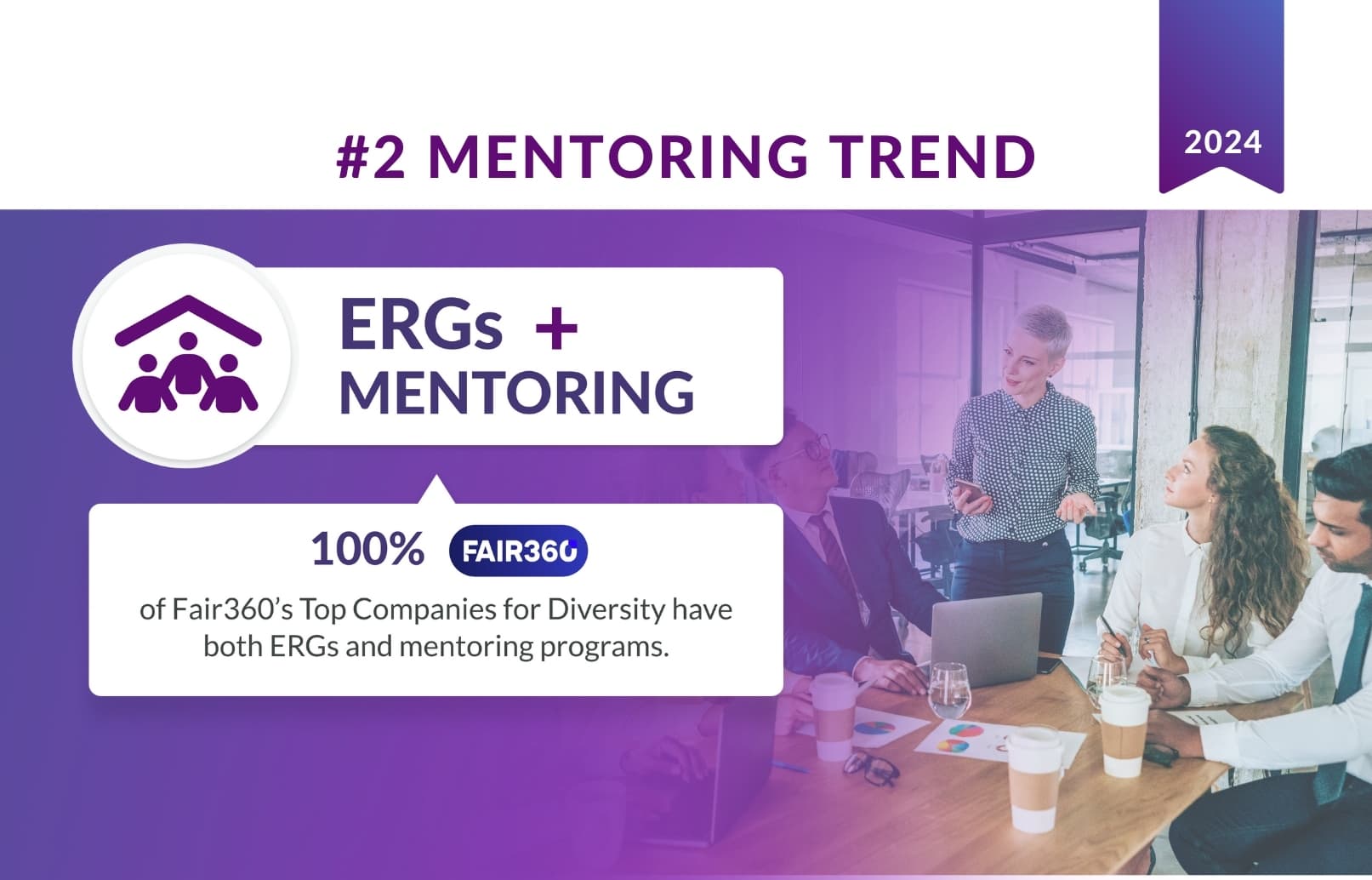 #2 MENTORING TREND

2024

ERGs +
MENTORING

100% FAIR360

of Fair360's Top Companies for Diversity have both ERGs and mentoring programs.